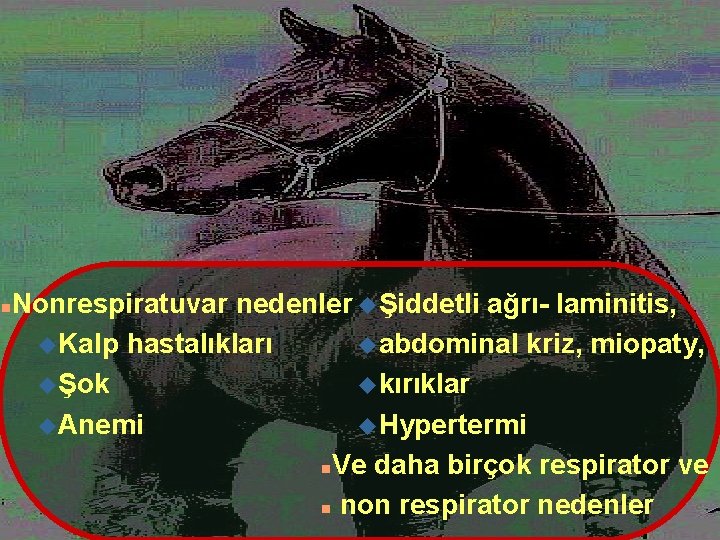 Nonrespiratuvar nedenler
Kalp hastalıkları
Şok
Anemi

Şiddetli ağrı- laminitis,
abdominal kriz, miopaty,
kırıklar
Hypertermi

Ve daha birçok respirator ve
non respirator nedenler